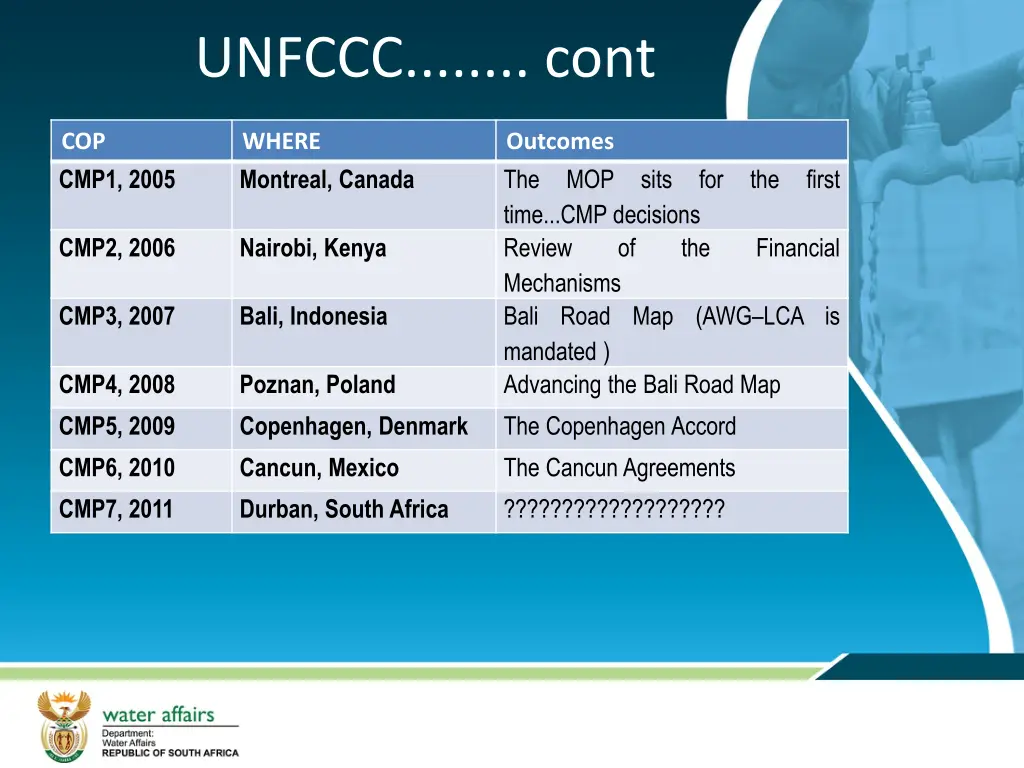 UNFCCC........ cont

| COP | WHERE | Outcomes |
|---|---|---|
| CMP1, 2005 | Montreal, Canada | The MOP sits for the first time...CMP decisions |
| CMP2, 2006 | Nairobi, Kenya | Review of the Financial Mechanisms |
| CMP3, 2007 | Bali, Indonesia | Bali Road Map (AWG–LCA is mandated ) |
| CMP4, 2008 | Poznan, Poland | Advancing the Bali Road Map |
| CMP5, 2009 | Copenhagen, Denmark | The Copenhagen Accord |
| CMP6, 2010 | Cancun, Mexico | The Cancun Agreements |
| CMP7, 2011 | Durban, South Africa | ??????????????????? |

water affairs
Department:
Water Affairs
REPUBLIC OF SOUTH AFRICA